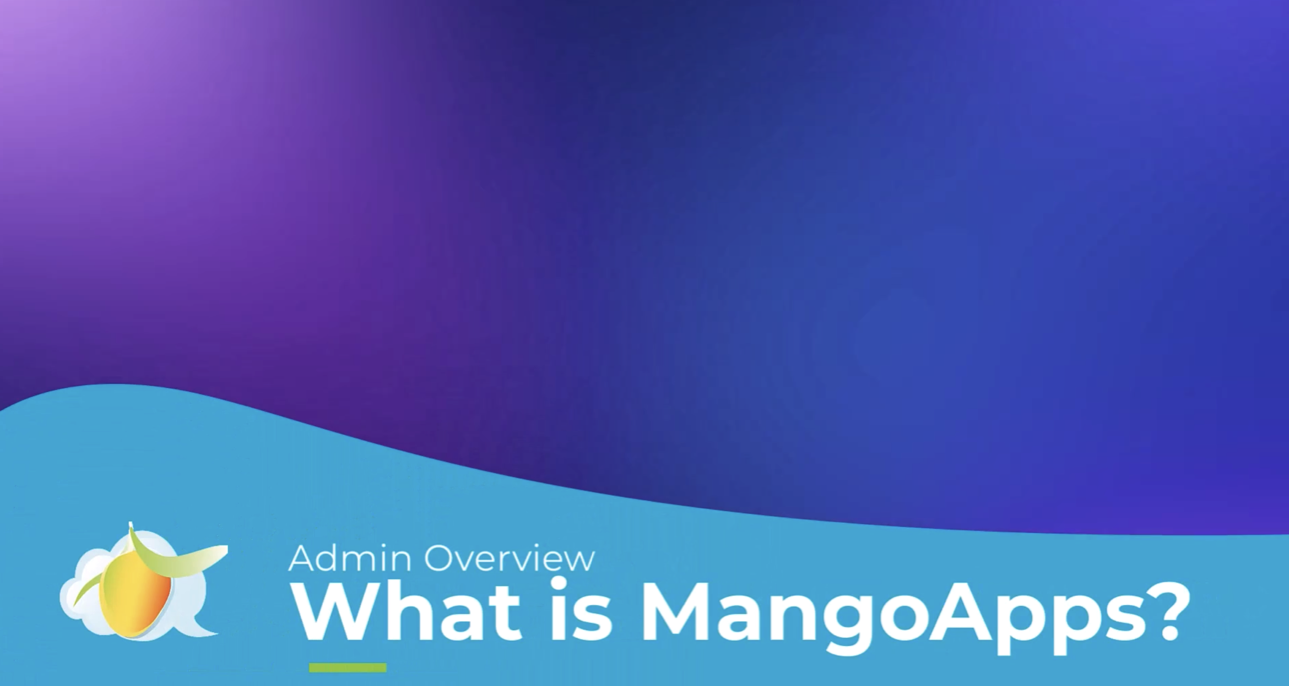 Admin Overview
What is MangoApps?